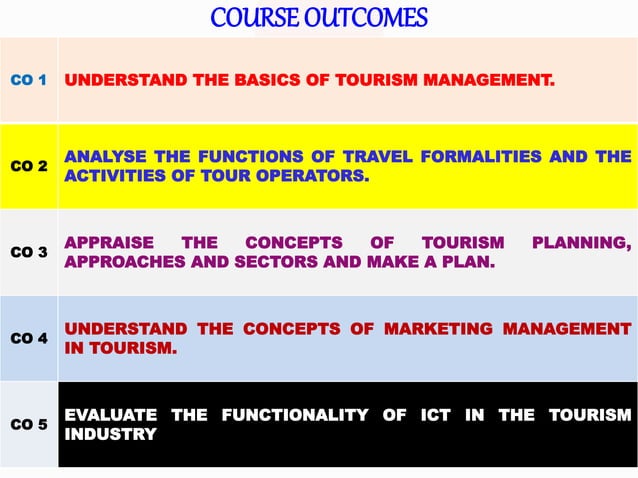 COURSE OUTCOMES

| | |
|---|---|
| CO 1 | UNDERSTAND THE BASICS OF TOURISM MANAGEMENT. |
| CO 2 | ANALYSE THE FUNCTIONS OF TRAVEL FORMALITIES AND THE ACTIVITIES OF TOUR OPERATORS. |
| CO 3 | APPRAISE THE CONCEPTS OF TOURISM PLANNING, APPROACHES AND SECTORS AND MAKE A PLAN. |
| CO 4 | UNDERSTAND THE CONCEPTS OF MARKETING MANAGEMENT IN TOURISM. |
| CO 5 | EVALUATE THE FUNCTIONALITY OF ICT IN THE TOURISM INDUSTRY |